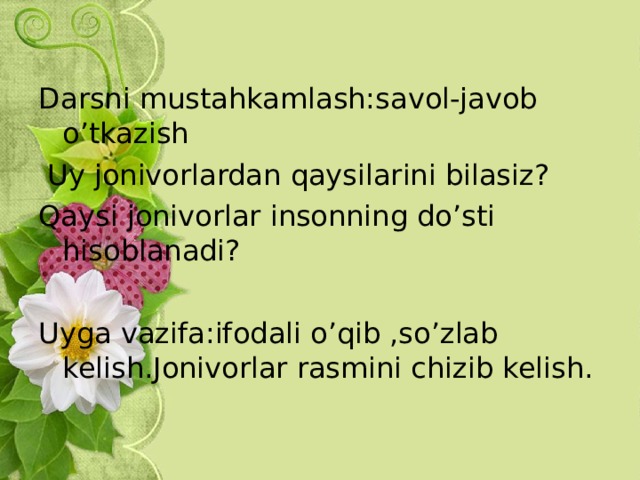 Darsni mustahkamlash:savol-javob o’tkazish

Uy jonivorlardan qaysilarini bilasiz?

Qaysi jonivorlar insonning do’sti hisoblanadi?

Uyga vazifa:ifodali o’qib ,so’zlab kelish.Jonivorlar rasmini chizib kelish.